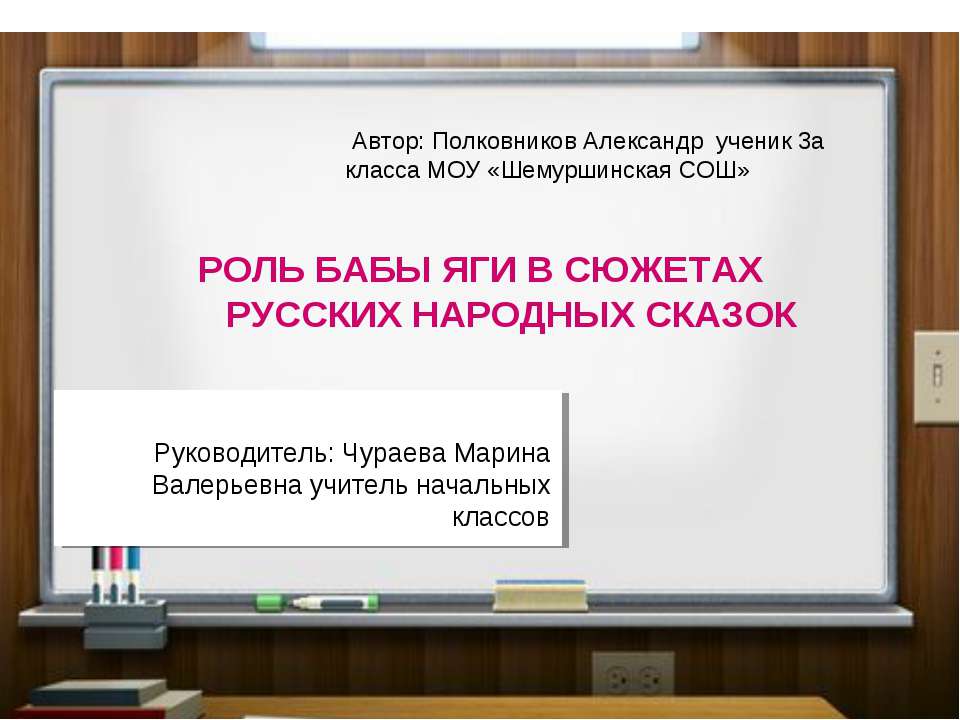 Автор: Полковников Александр ученик 3а класса МОУ «Шемуршинская СОШ»

РОЛЬ БАБЫ ЯГИ В СЮЖЕТАХ РУССКИХ НАРОДНЫХ СКАЗОК

Руководитель: Чураева Марина Валерьевна учитель начальных классов